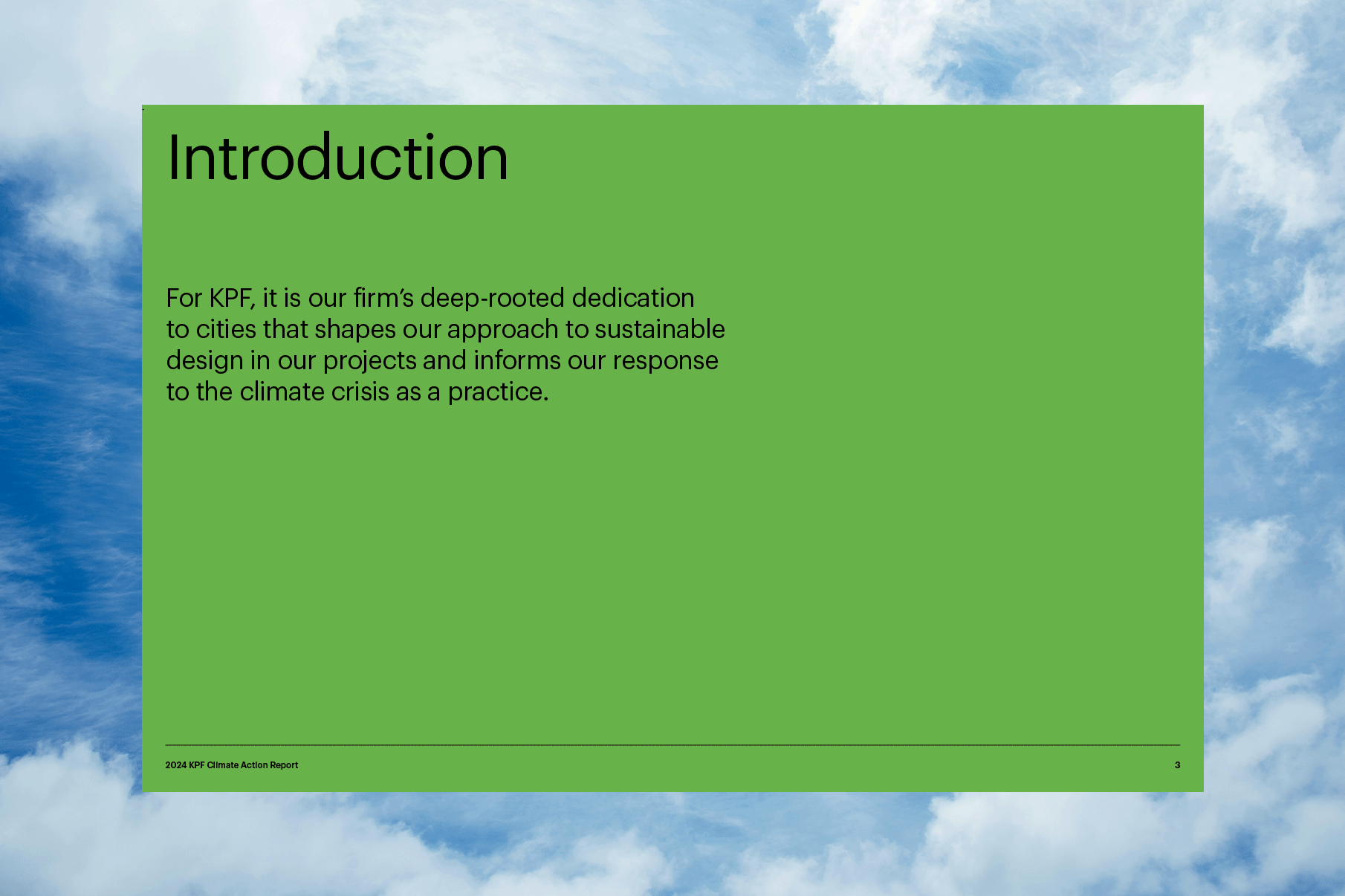 Introduction

For KPF, it is our firm's deep-rooted dedication to cities that shapes our approach to sustainable design in our projects and informs our response to the climate crisis as a practice.

2024 KPF Climate Action Report

3